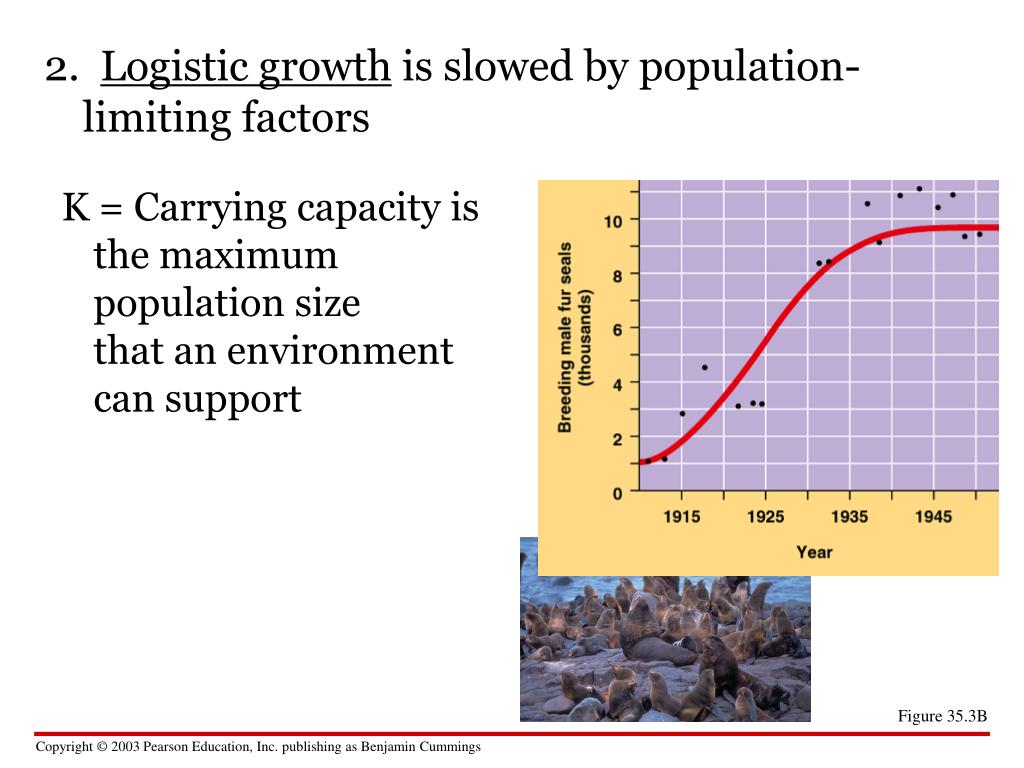 2. Logistic growth is slowed by population-limiting factors

K = Carrying capacity is the maximum population size that an environment can support

Breeding male fur seals (thousands)

10
8
6
4
2
0

1915
1925
1935
1945

Year

Figure 35.3B

Copyright © 2003 Pearson Education, Inc. publishing as Benjamin Cummings